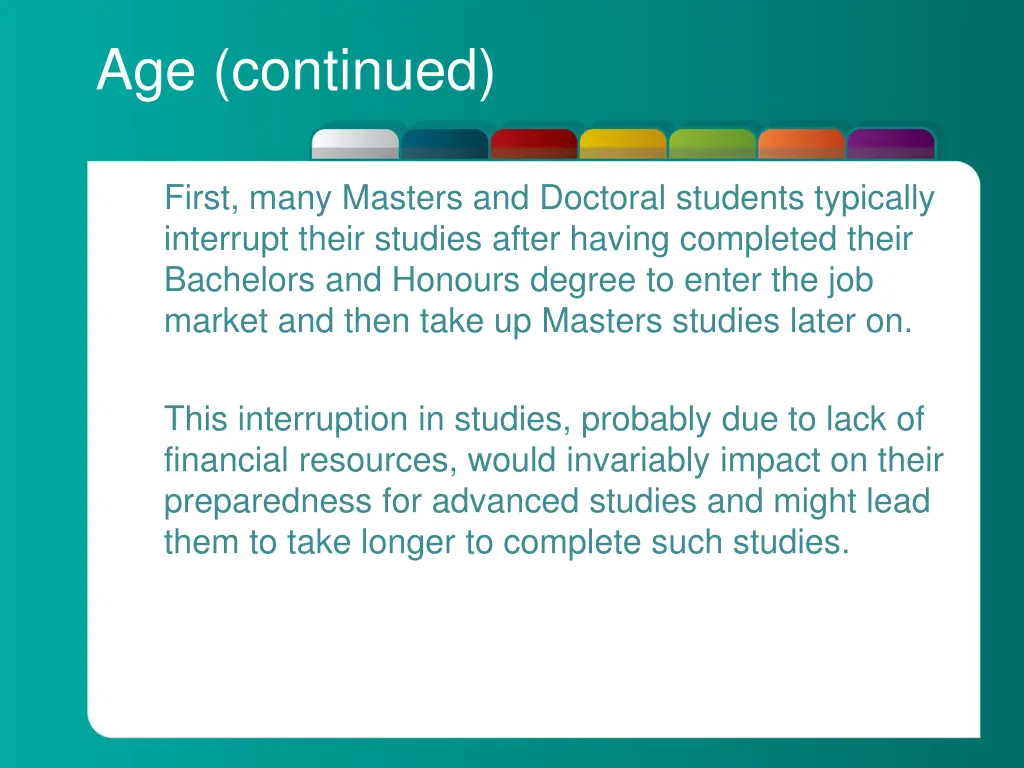 Age (continued)

First, many Masters and Doctoral students typically interrupt their studies after having completed their Bachelors and Honours degree to enter the job market and then take up Masters studies later on.

This interruption in studies, probably due to lack of financial resources, would invariably impact on their preparedness for advanced studies and might lead them to take longer to complete such studies.